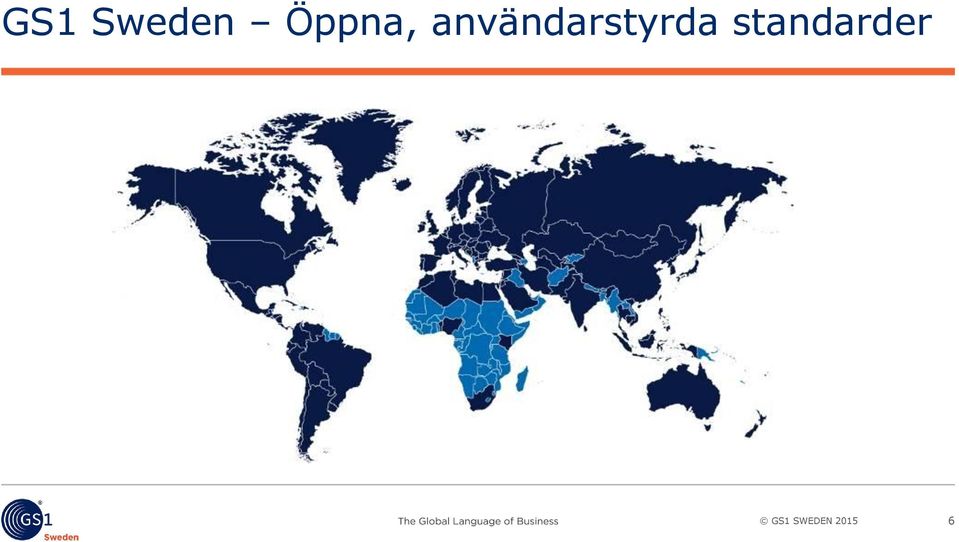 GS1 Sweden – Öppna, användarstyrda standarder

GS1 Sweden

The Global Language of Business

© GS1 SWEDEN 2015

6